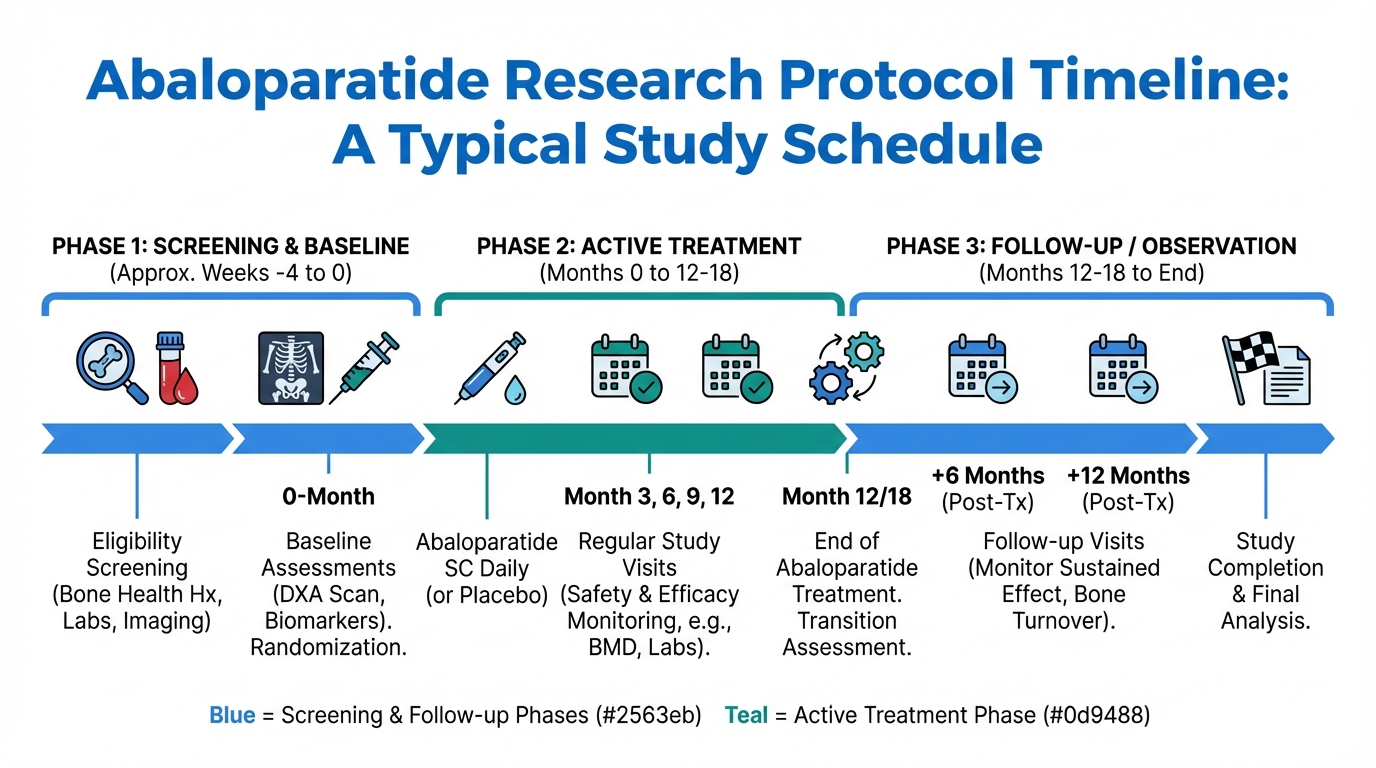 Abaloparatide Research Protocol Timeline: A Typical Study Schedule

PHASE 1: SCREENING & BASELINE
(Approx. Weeks -4 to 0)

PHASE 2: ACTIVE TREATMENT
(Months 0 to 12-18)

PHASE 3: FOLLOW-UP / OBSERVATION
(Months 12-18 to End)

Eligibility Screening (Bone Health Hx, Labs, Imaging)

0-Month
Baseline Assessments (DXA Scan, Biomarkers). Randomization.

Abaloparatide SC Daily (or Placebo)

Month 3, 6, 9, 12
Regular Study Visits (Safety & Efficacy Monitoring, e.g., BMD, Labs).

Month 12/18
End of Abaloparatide Treatment. Transition Assessment.

+6 Months (Post-Tx)
+12 Months (Post-Tx)
Follow-up Visits (Monitor Sustained Effect, Bone Turnover).

Study Completion & Final Analysis.

Blue = Screening & Follow-up Phases (#2563eb) Teal = Active Treatment Phase (#0d9488)